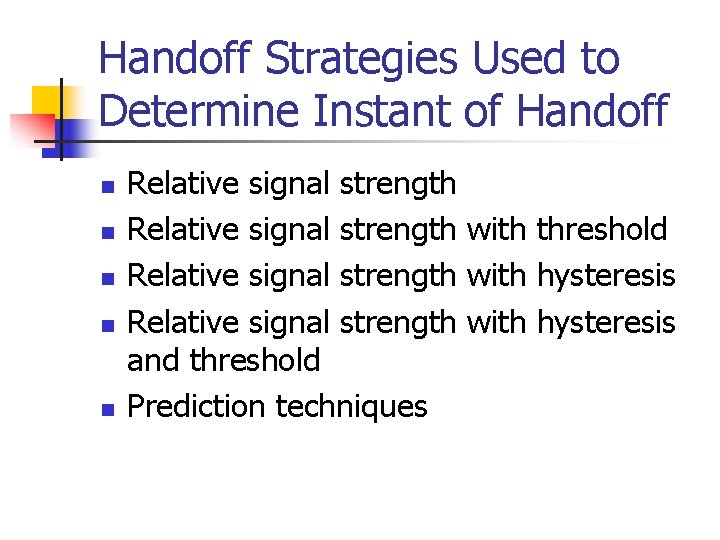 Handoff Strategies Used to Determine Instant of Handoff

- Relative signal strength
- Relative signal strength with threshold
- Relative signal strength with hysteresis
- Relative signal strength with hysteresis and threshold
- Prediction techniques